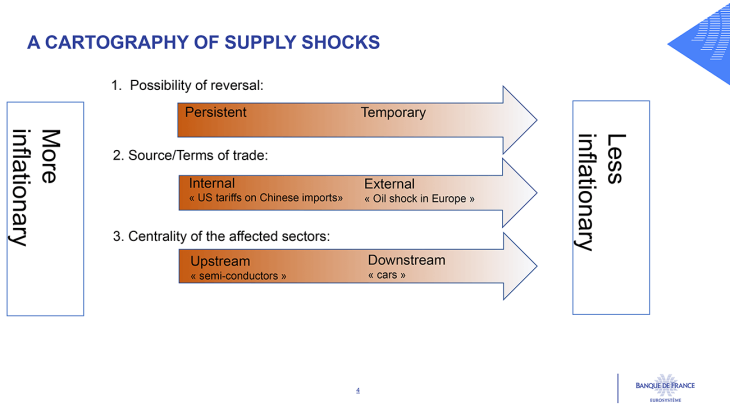 A CARTOGRAPHY OF SUPPLY SHOCKS

More inflationary

1. Possibility of reversal:

Persistent

Temporary

2. Source/Terms of trade:

Internal
« US tariffs on Chinese imports»

External
« Oil shock in Europe »

3. Centrality of the affected sectors:

Upstream
« semi-conductors »

Downstream
« cars »

Less inflationary

4

BANQUE DE FRANCE
EUROSYSTÈME